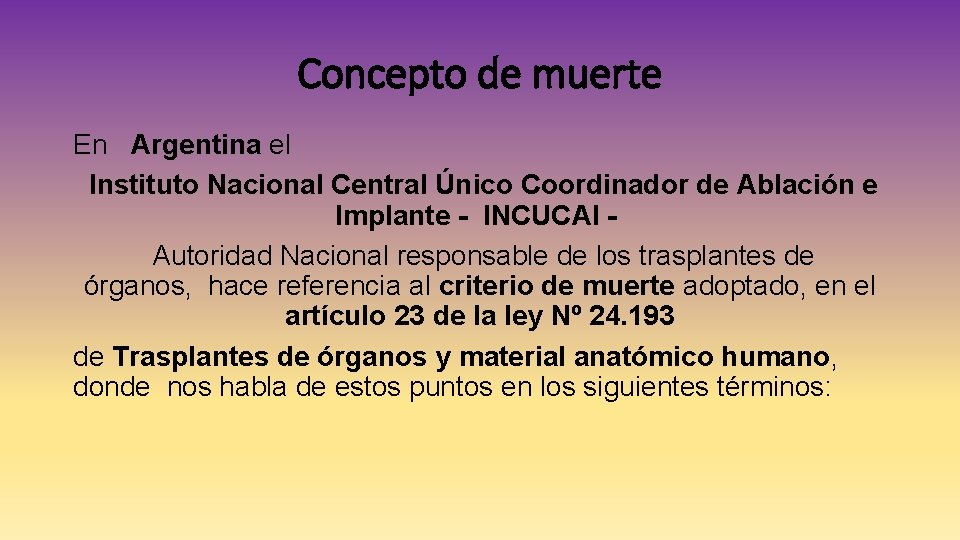 Concepto de muerte

En Argentina el

Instituto Nacional Central Único Coordinador de Ablación e Implante - INCUCAI -

Autoridad Nacional responsable de los trasplantes de órganos, hace referencia al criterio de muerte adoptado, en el artículo 23 de la ley Nº 24.193

de Trasplantes de órganos y material anatómico humano, donde nos habla de estos puntos en los siguientes términos: